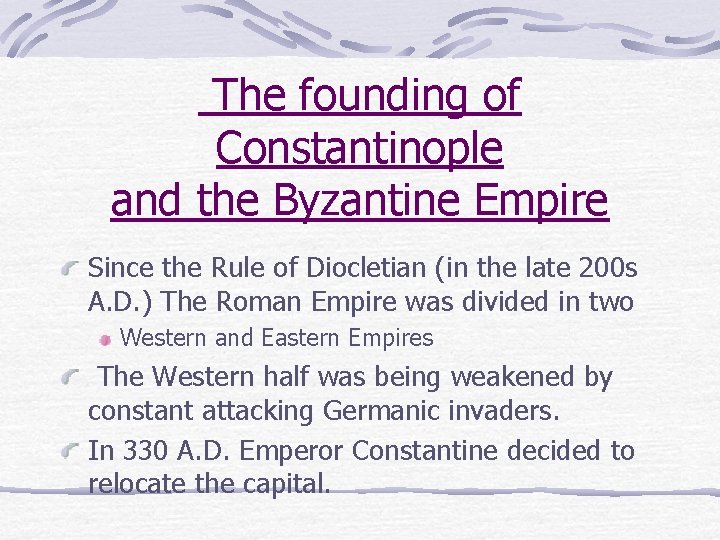 The founding of Constantinople and the Byzantine Empire

Since the Rule of Diocletian (in the late 200s A.D.) The Roman Empire was divided in two

Western and Eastern Empires

The Western half was being weakened by constant attacking Germanic invaders.

In 330 A.D. Emperor Constantine decided to relocate the capital.